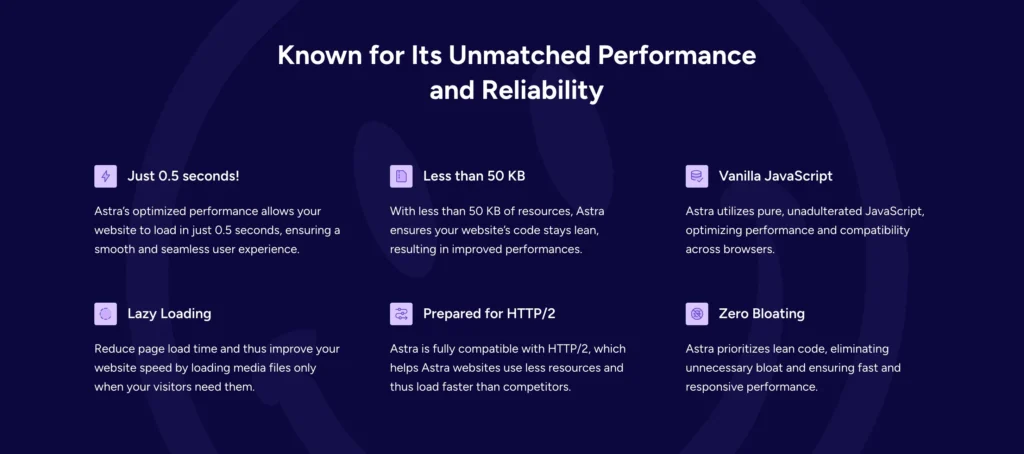 Known for Its Unmatched Performance and Reliability

Just 0.5 seconds!

Astra's optimized performance allows your website to load in just 0.5 seconds, ensuring a smooth and seamless user experience.

Less than 50 KB

With less than 50 KB of resources, Astra ensures your website's code stays lean, resulting in improved performances.

Vanilla JavaScript

Astra utilizes pure, unadulterated JavaScript, optimizing performance and compatibility across browsers.

Lazy Loading

Reduce page load time and thus improve your website speed by loading media files only when your visitors need them.

Prepared for HTTP/2

Astra is fully compatible with HTTP/2, which helps Astra websites use less resources and thus load faster than competitors.

Zero Bloating

Astra prioritizes lean code, eliminating unnecessary bloat and ensuring fast and responsive performance.